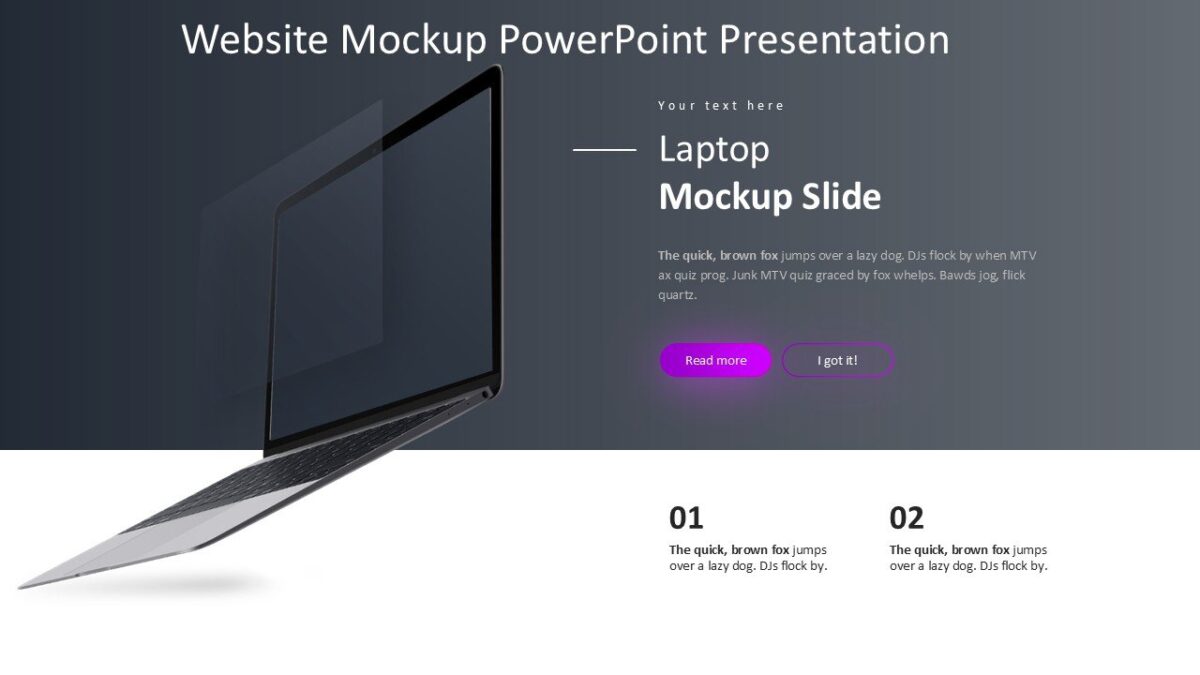 Website Mockup PowerPoint Presentation

Your text here

Laptop
Mockup Slide

The quick, brown fox jumps over a lazy dog. DJs flock by when MTV ax quiz prog. Junk MTV quiz graced by fox whelps. Bawds jog, flick quartz.

Read more

I got it!

01
The quick, brown fox jumps over a lazy dog. DJs flock by.

02
The quick, brown fox jumps over a lazy dog. DJs flock by.